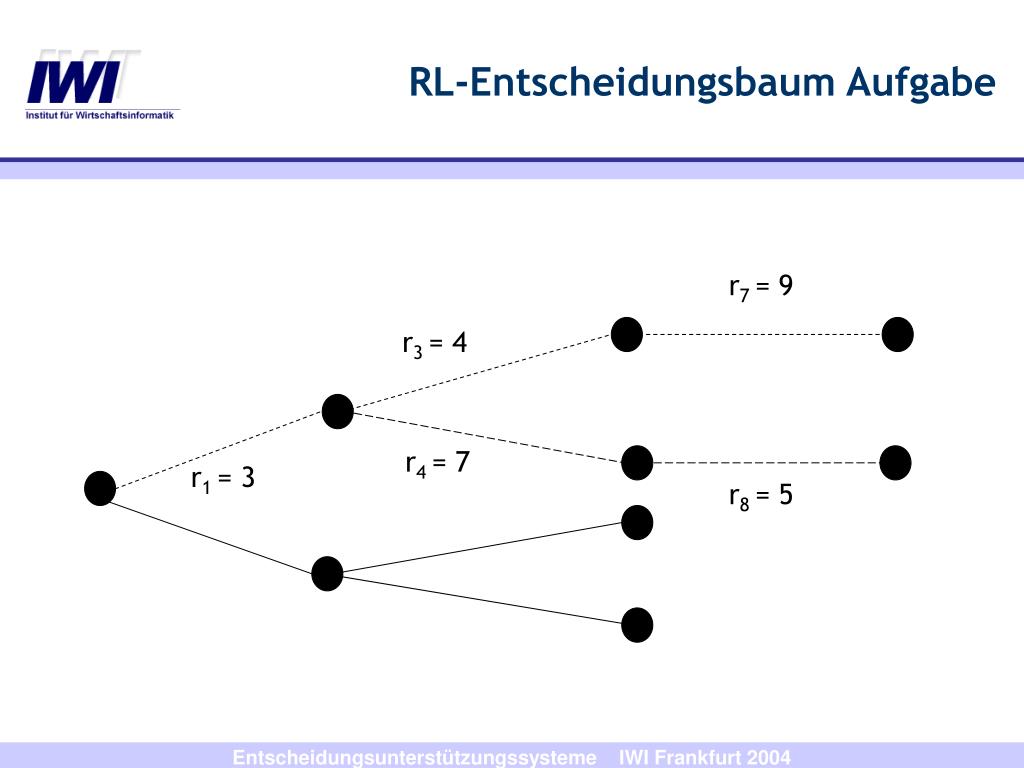 IWI
Institut für Wirtschaftsinformatik

RL-Entscheidungsbaum Aufgabe

$r_7 = 9$

$r_3 = 4$

$r_4 = 7$

$r_1 = 3$

$r_8 = 5$

Entscheidungsunterstützungssysteme IWI Frankfurt 2004